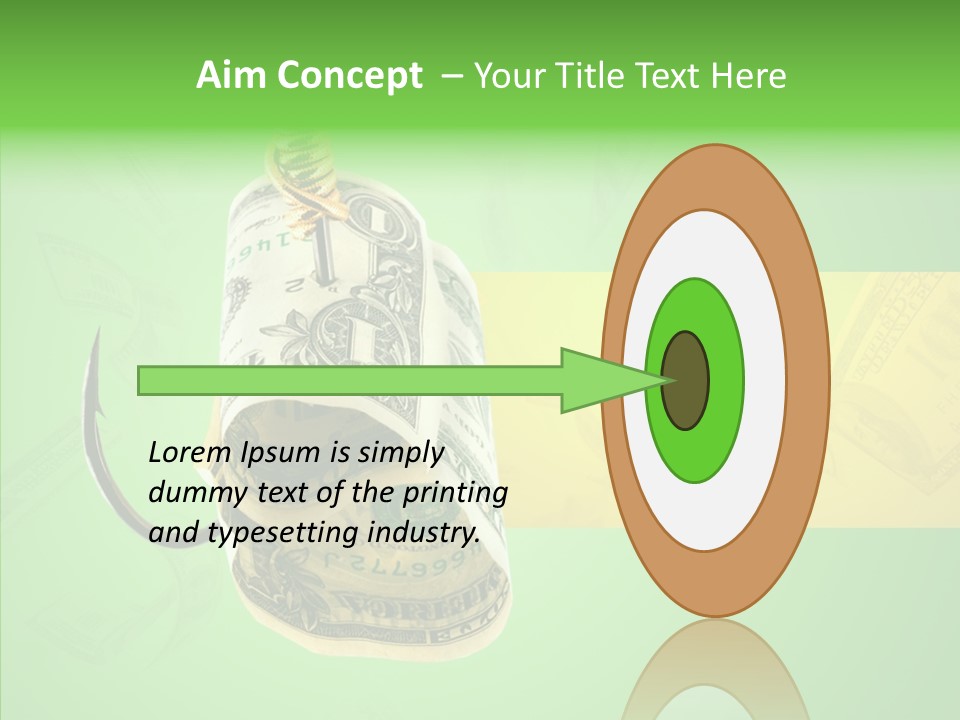 Aim Concept – Your Title Text Here

Lorem Ipsum is simply dummy text of the printing and typesetting industry.